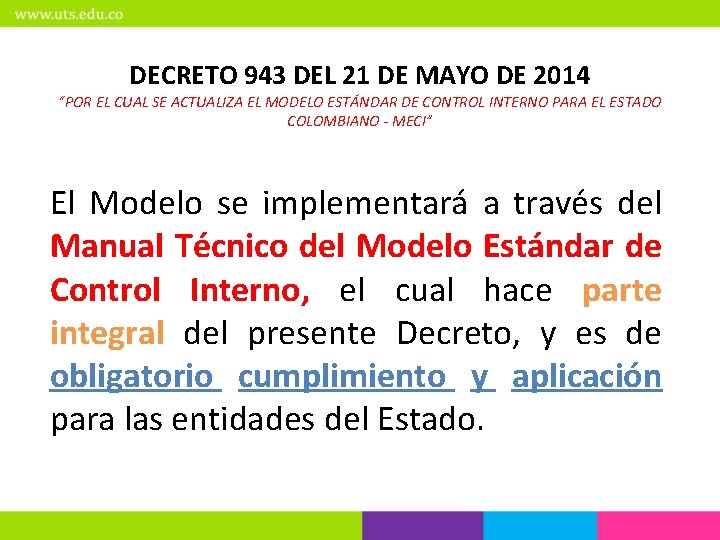 www.uts.edu.co

DECRETO 943 DEL 21 DE MAYO DE 2014
"POR EL CUAL SE ACTUALIZA EL MODELO ESTÁNDAR DE CONTROL INTERNO PARA EL ESTADO COLOMBIANO - MECI"

El Modelo se implementará a través del Manual Técnico del Modelo Estándar de Control Interno, el cual hace parte integral del presente Decreto, y es de obligatorio cumplimiento y aplicación para las entidades del Estado.